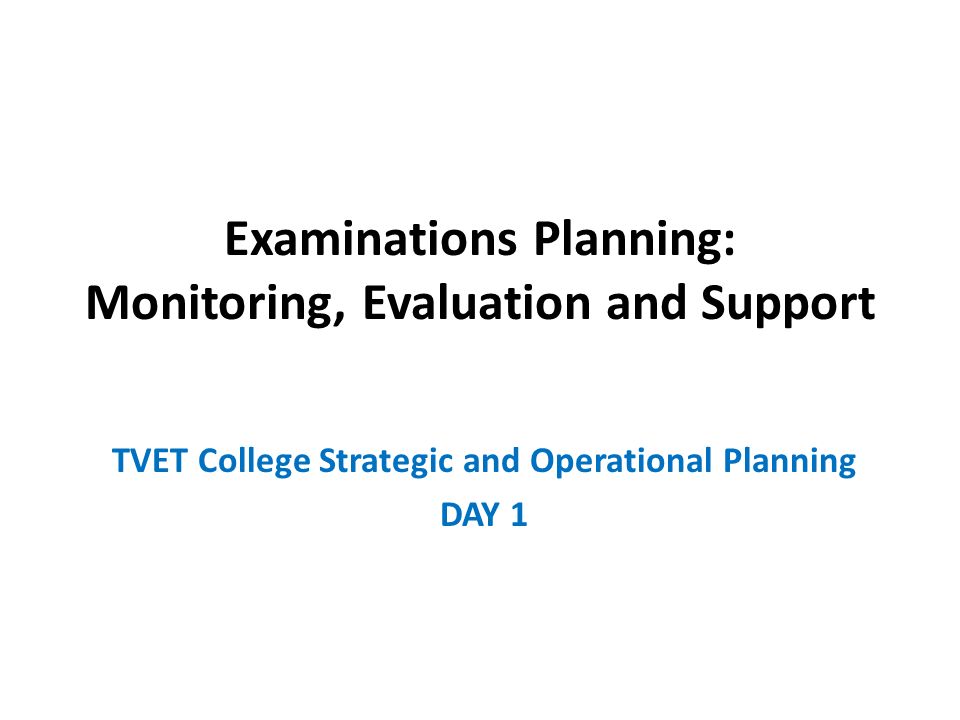 Examinations Planning:
Monitoring, Evaluation and Support

TVET College Strategic and Operational Planning
DAY 1